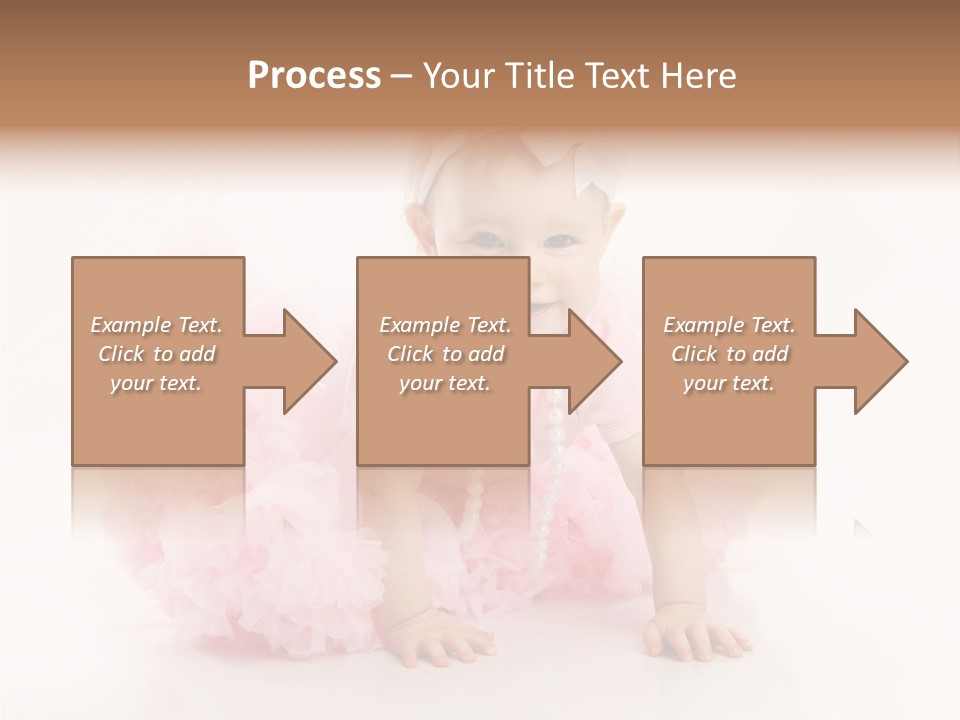 Process – Your Title Text Here

Example Text. Click to add your text.

Example Text. Click to add your text.

Example Text. Click to add your text.